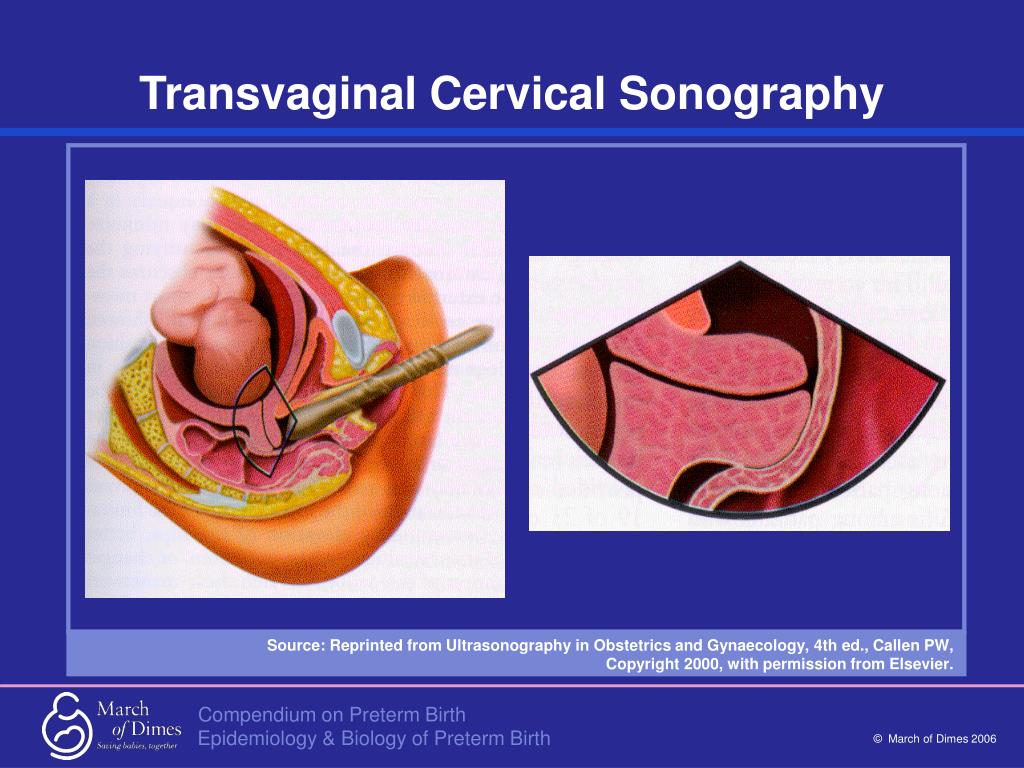 Transvaginal Cervical Sonography

Source: Reprinted from Ultrasonography in Obstetrics and Gynaecology, 4th ed., Callen PW, Copyright 2000, with permission from Elsevier.

March of Dimes
Saving babies, together

Compendium on Preterm Birth
Epidemiology & Biology of Preterm Birth

© March of Dimes 2006